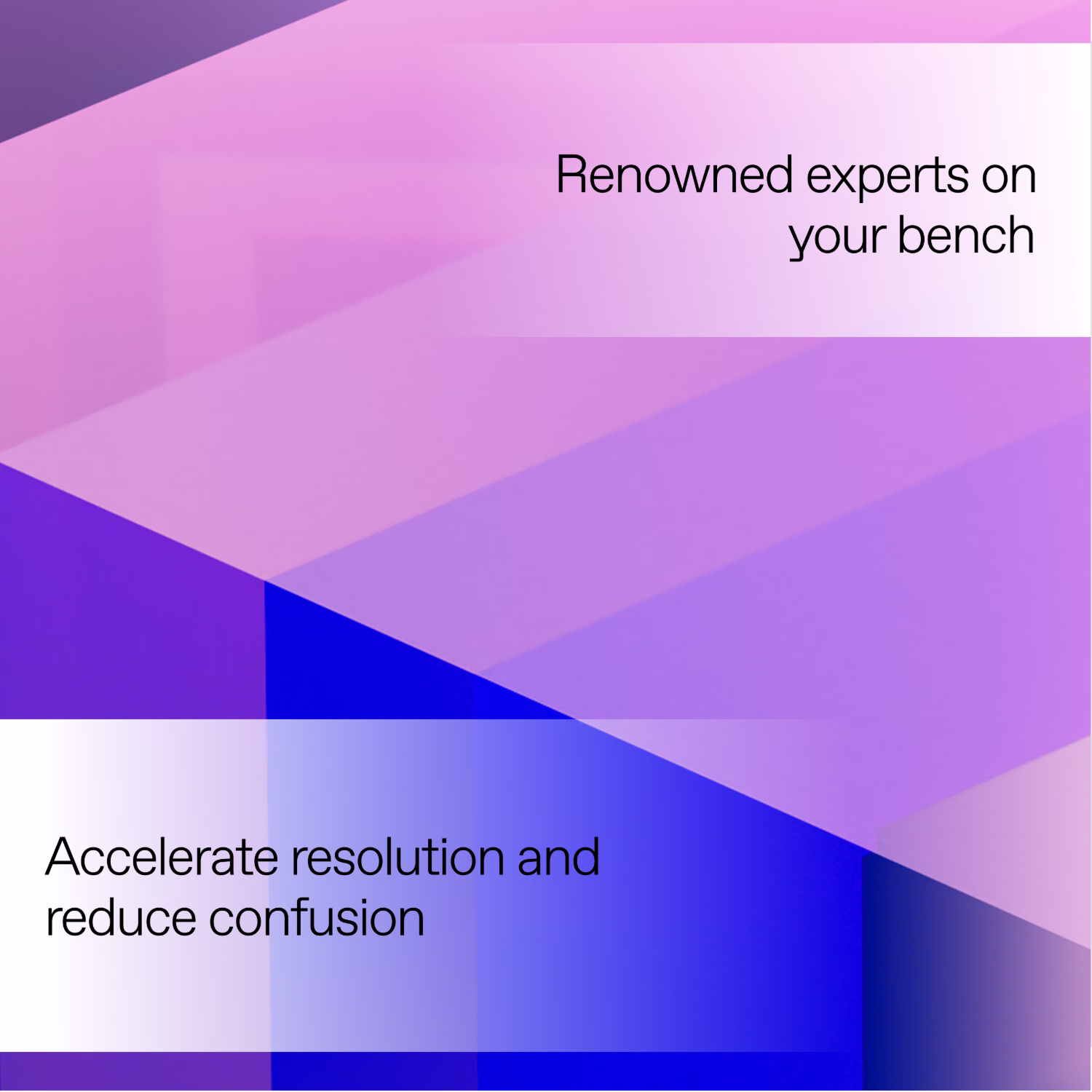 Renowned experts on your bench

Accelerate resolution and reduce confusion